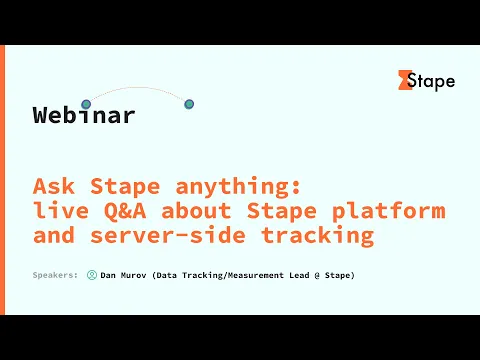 Stape

Webinar

Ask Stape anything: live Q&A about Stape platform and server-side tracking

Speakers: Dan Murov (Data Tracking/Measurement Lead @ Stape)